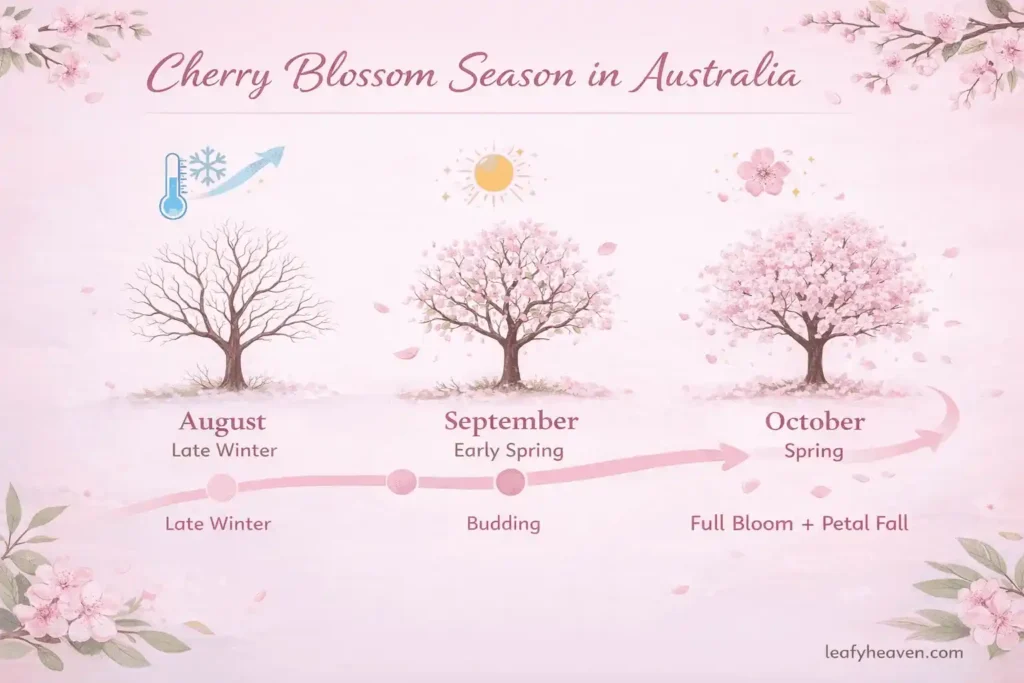 Cherry Blossom Season in Australia

August
Late Winter

September
Early Spring

October
Spring

Late Winter

Budding

Full Bloom + Petal Fall

leafyheaven.com